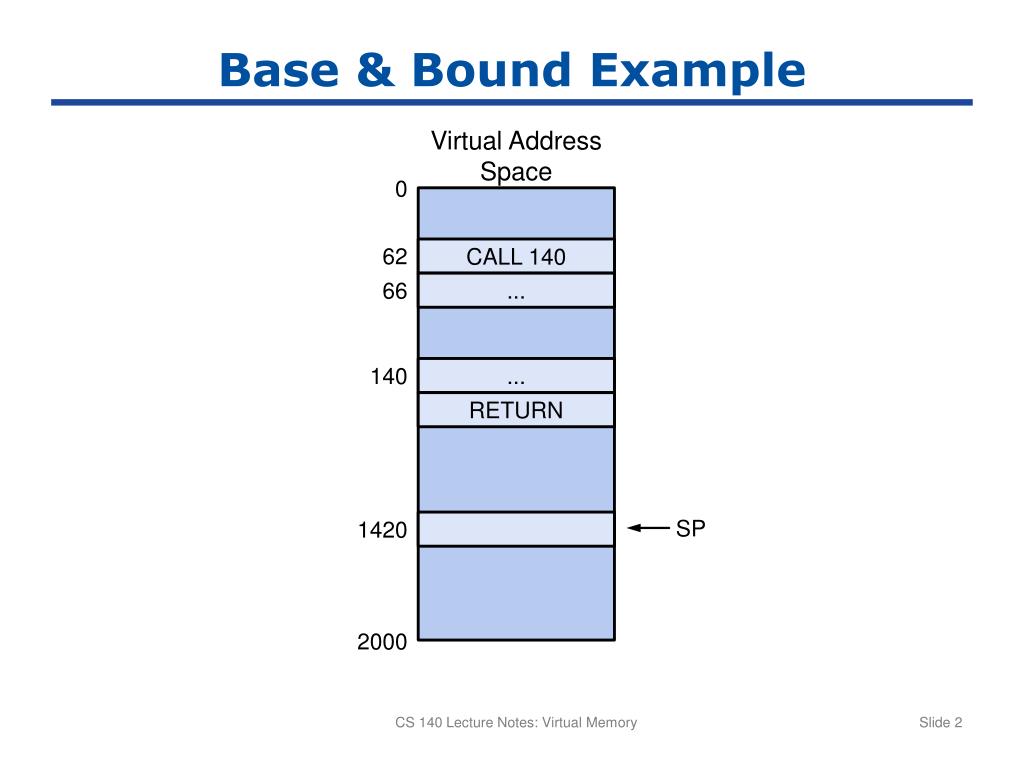 Base & Bound Example

Virtual Address Space

0

62 CALL 140

66 ...

140 ...

RETURN

1420

SP

2000

CS 140 Lecture Notes: Virtual Memory

Slide 2